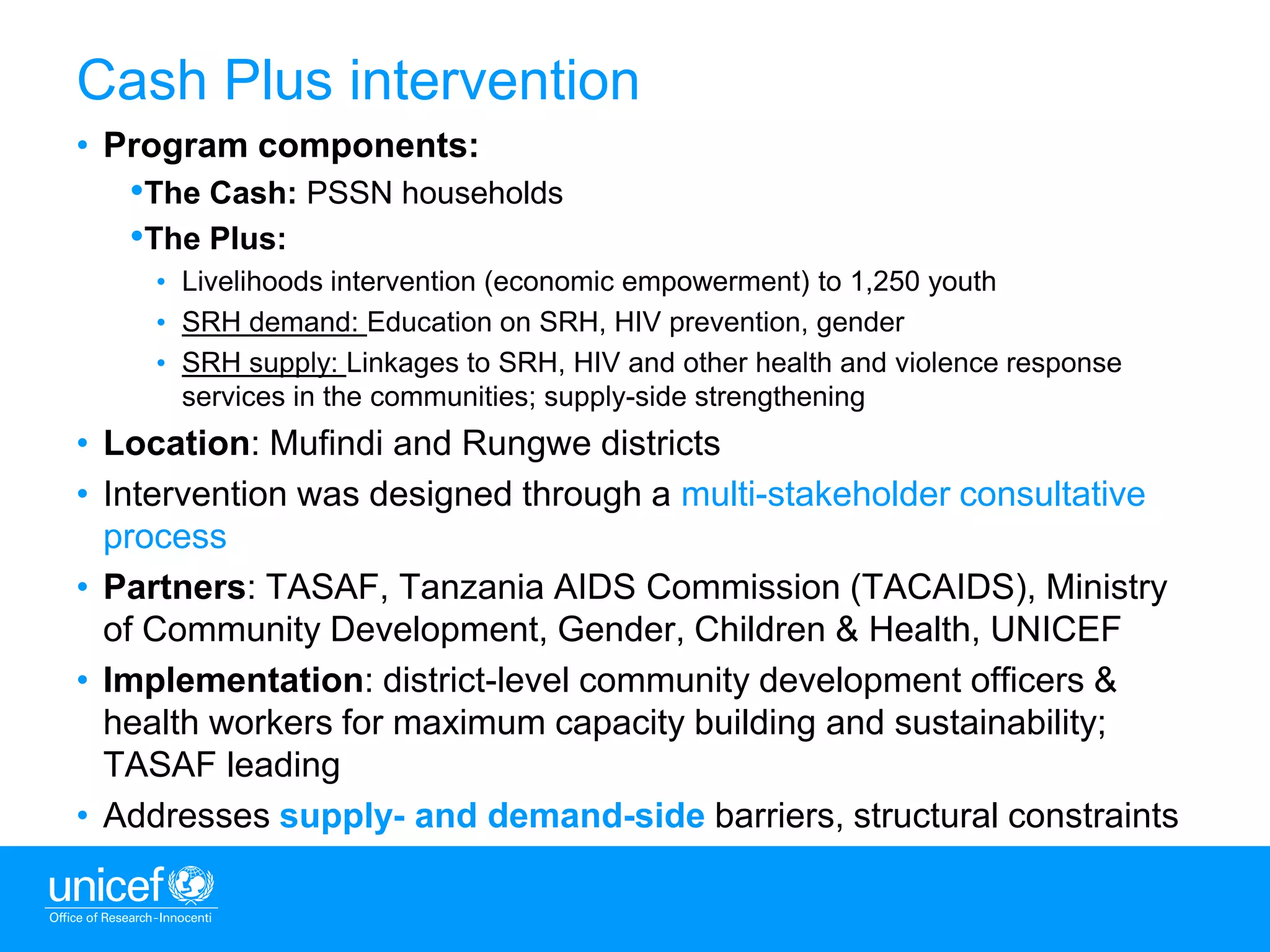 Cash Plus intervention

• Program components:

•The Cash: PSSN households

•The Plus:

• Livelihoods intervention (economic empowerment) to 1,250 youth

• SRH demand: Education on SRH, HIV prevention, gender

• SRH supply: Linkages to SRH, HIV and other health and violence response services in the communities; supply-side strengthening

• Location: Mufindi and Rungwe districts

• Intervention was designed through a multi-stakeholder consultative process

• Partners: TASAF, Tanzania AIDS Commission (TACAIDS), Ministry of Community Development, Gender, Children & Health, UNICEF

• Implementation: district-level community development officers & health workers for maximum capacity building and sustainability; TASAF leading

• Addresses supply- and demand-side barriers, structural constraints

unicef
Office of Research-Innocenti